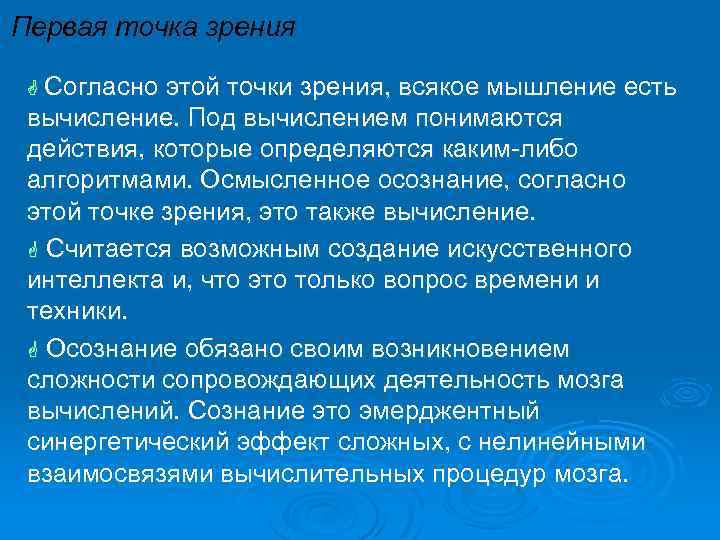 Первая точка зрения

Согласно этой точки зрения, всякое мышление есть вычисление. Под вычислением понимаются действия, которые определяются каким-либо алгоритмами. Осмысленное осознание, согласно этой точке зрения, это также вычисление.

Считается возможным создание искусственного интеллекта и, что это только вопрос времени и техники.

Осознание обязано своим возникновением сложности сопровождающих деятельность мозга вычислений. Сознание это эмерджентный синергетический эффект сложных, с нелинейными взаимосвязями вычислительных процедур мозга.